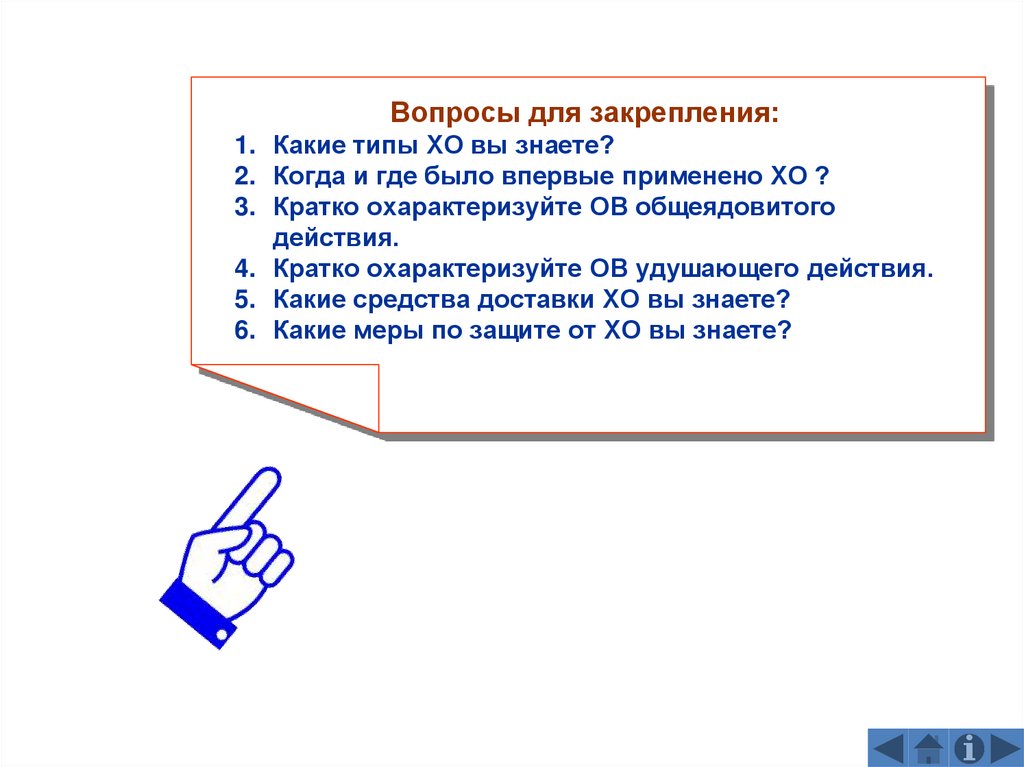 Вопросы для закрепления:

1. Какие типы ХО вы знаете?
2. Когда и где было впервые применено ХО ?
3. Кратко охарактеризуйте ОВ общеядовитого действия.
4. Кратко охарактеризуйте ОВ удушающего действия.
5. Какие средства доставки ХО вы знаете?
6. Какие меры по защите от ХО вы знаете?